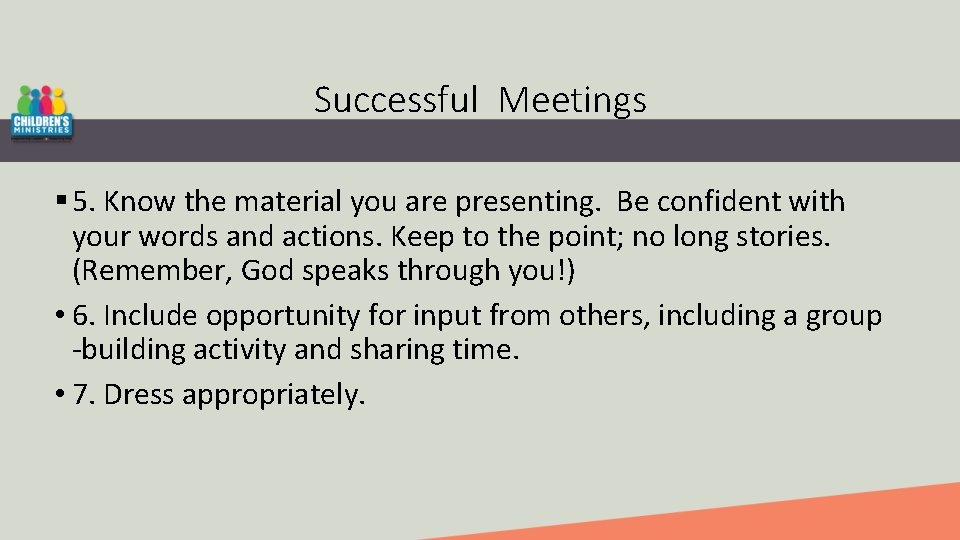 CHILDREN'S MINISTRIES

Successful Meetings

▪ 5. Know the material you are presenting. Be confident with your words and actions. Keep to the point; no long stories. (Remember, God speaks through you!)

• 6. Include opportunity for input from others, including a group -building activity and sharing time.

• 7. Dress appropriately.